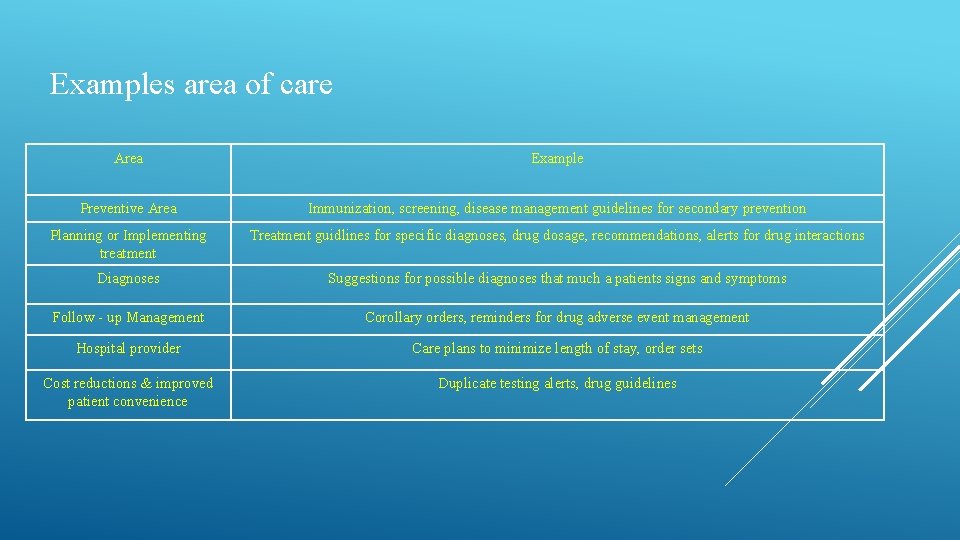 Examples area of care

| Area | Example |
|---|---|
| Preventive Area | Immunization, screening, disease management guidelines for secondary prevention |
| Planning or Implementing treatment | Treatment guidlines for specific diagnoses, drug dosage, recommendations, alerts for drug interactions |
| Diagnoses | Suggestions for possible diagnoses that much a patients signs and symptoms |
| Follow - up Management | Corollary orders, reminders for drug adverse event management |
| Hospital provider | Care plans to minimize length of stay, order sets |
| Cost reductions & improved patient convenience | Duplicate testing alerts, drug guidelines |